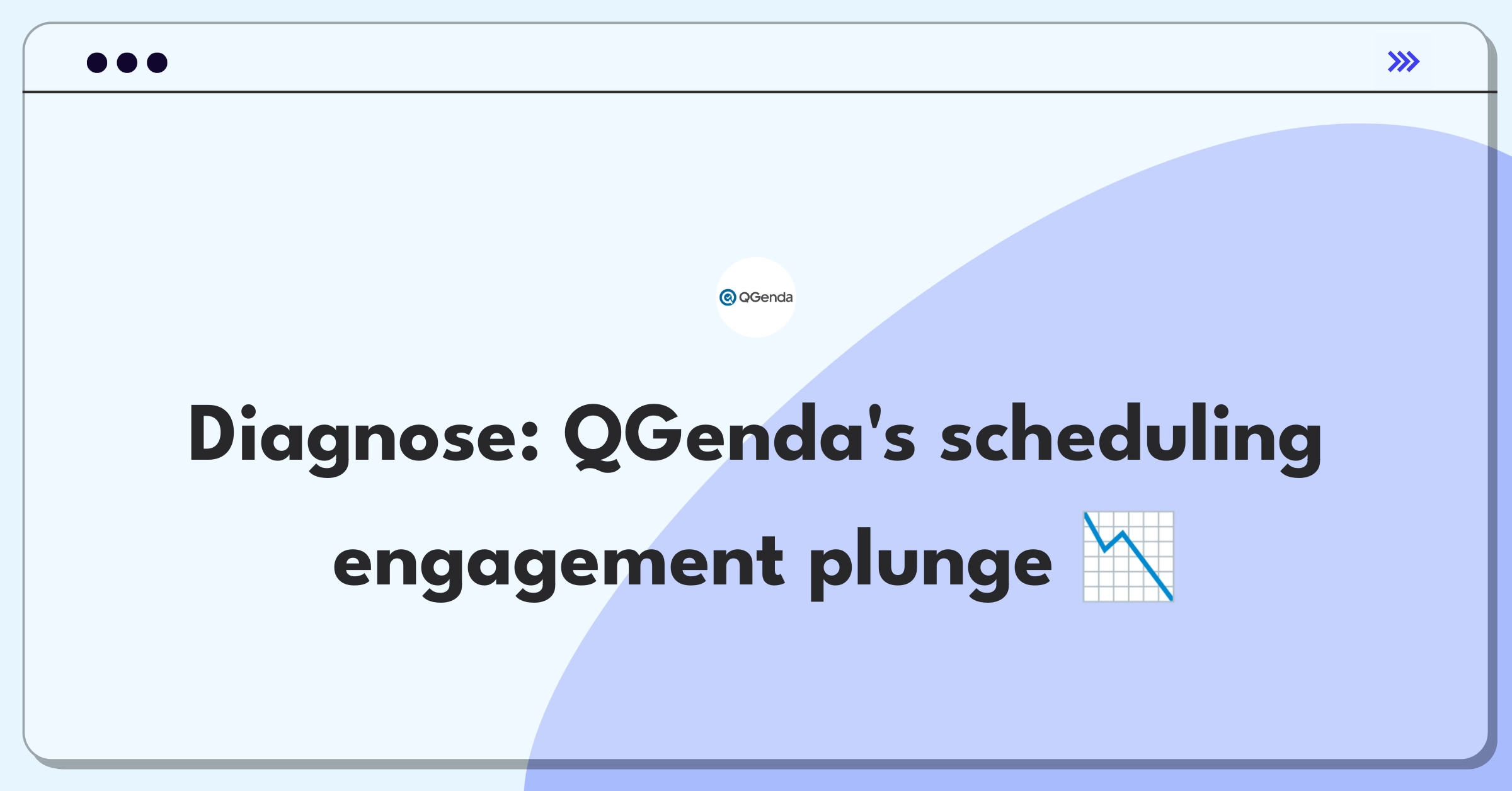 QGenda

Diagnose: QGenda's scheduling engagement plunge 📉